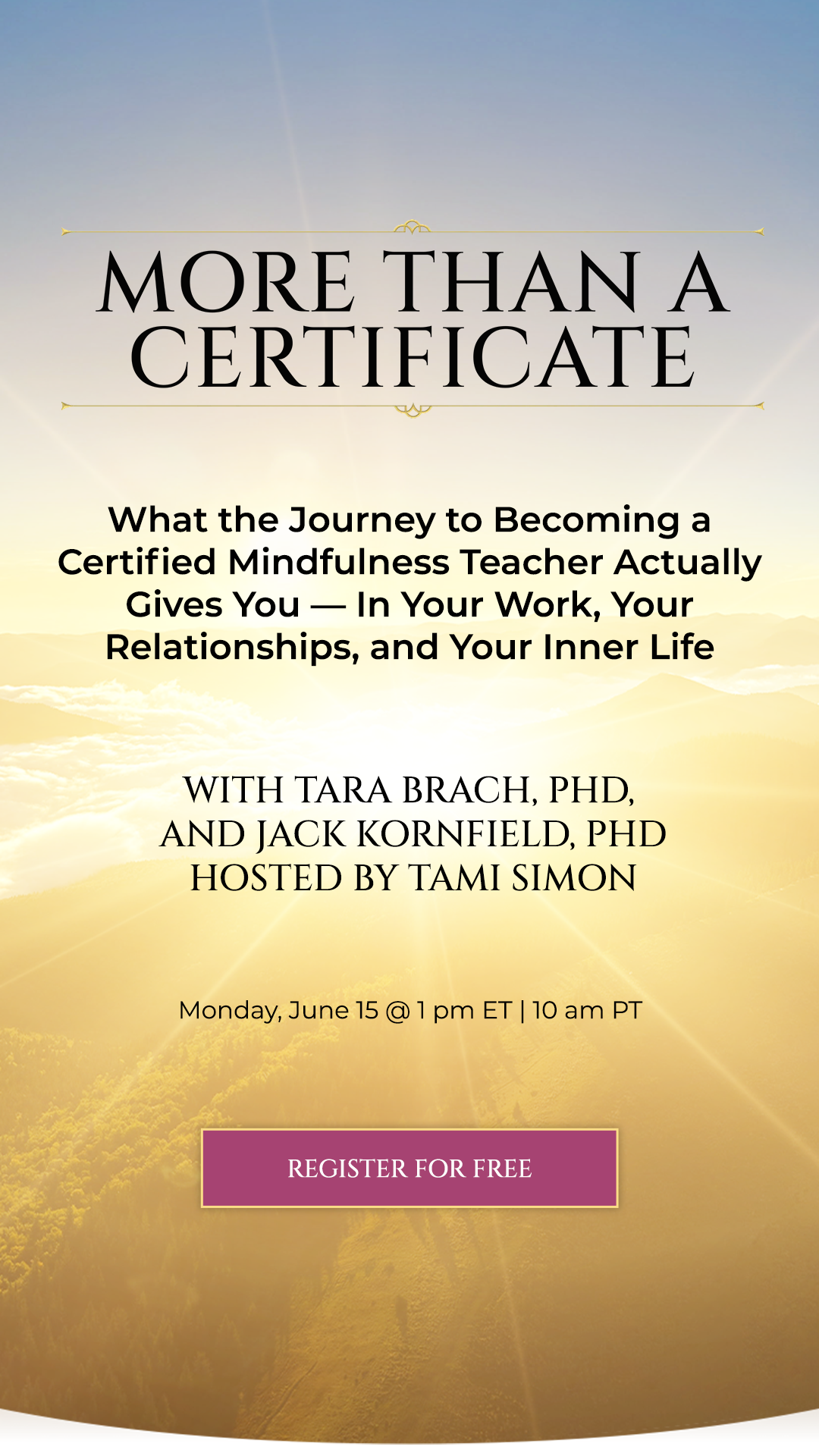 MORE THAN A CERTIFICATE

What the Journey to Becoming a Certified Mindfulness Teacher Actually Gives You — In Your Work, Your Relationships, and Your Inner Life

WITH TARA BRACH, PHD, AND JACK KORNFIELD, PHD HOSTED BY TAMI SIMON

Monday, June 15 @ 1 pm ET | 10 am PT

REGISTER FOR FREE